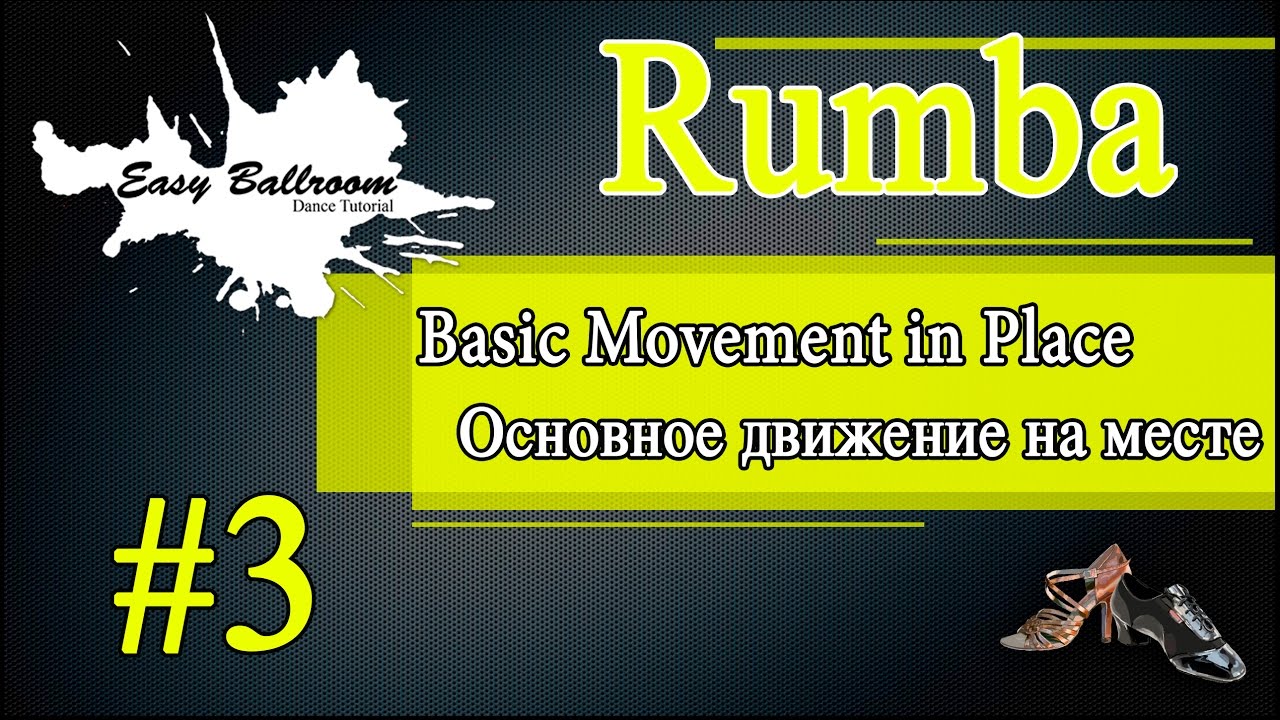 Easy Ballroom
Dance Tutorial

Rumba

Basic Movement in Place
Основное движение на месте

#3